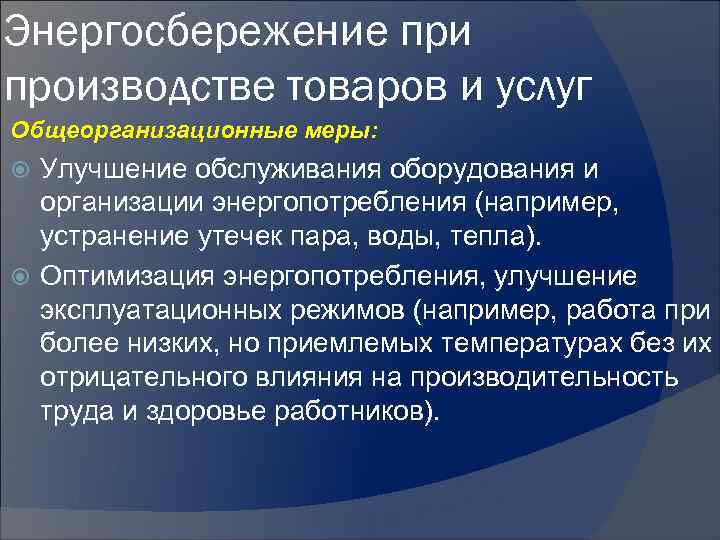 Энергосбережение при производстве товаров и услуг

Общеорганизационные меры:

Улучшение обслуживания оборудования и организации энергопотребления (например, устранение утечек пара, воды, тепла).

Оптимизация энергопотребления, улучшение эксплуатационных режимов (например, работа при более низких, но приемлемых температурах без их отрицательного влияния на производительность труда и здоровье работников).